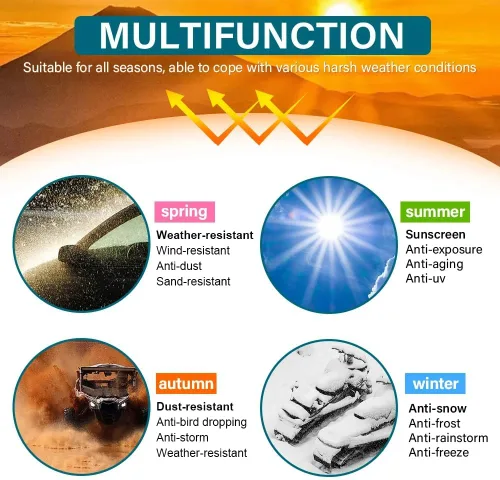 MULTIFUNCTION

Suitable for all seasons, able to cope with various harsh weather conditions

spring

Weather-resistant
Wind-resistant
Anti-dust
Sand-resistant

summer

Sunscreen
Anti-exposure
Anti-aging
Anti-uv

autumn

Dust-resistant
Anti-bird dropping
Anti-storm
Weather-resistant

winter

Anti-snow
Anti-frost
Anti-rainstorm
Anti-freeze